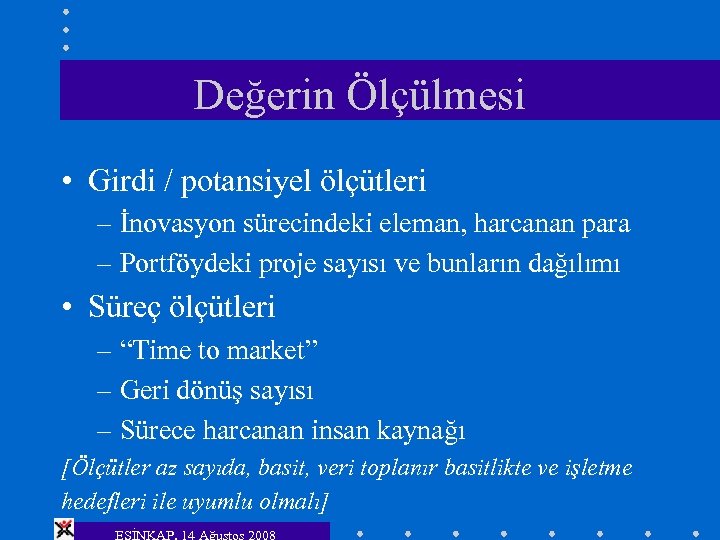 Değerin Ölçülmesi

• Girdi / potansiyel ölçütleri
– İnovasyon sürecindeki eleman, harcanan para
– Portföydeki proje sayısı ve bunların dağılımı

• Süreç ölçütleri
– “Time to market”
– Geri dönüş sayısı
– Sürece harcanan insan kaynağı

[Ölçütler az sayıda, basit, veri toplanır basitlikte ve işletme hedefleri ile uyumlu olmalı]

ESİNKAP, 14 Ağustos 2008